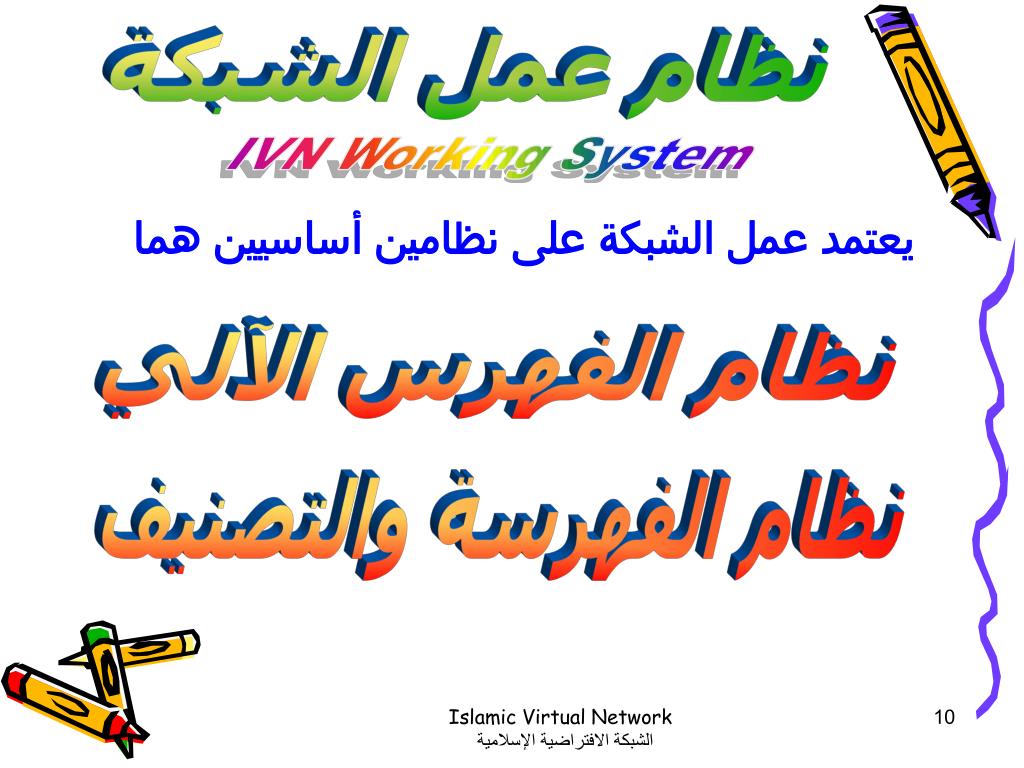 نظام عمل الشبكة

IVN Working System

يعتمد عمل الشبكة على نظامين أساسيين هما

نظام الفهرس الآلي

نظام الفهرسة والتصنيف

Islamic Virtual Network
الشبكة الافتراضية الإسلامية

10